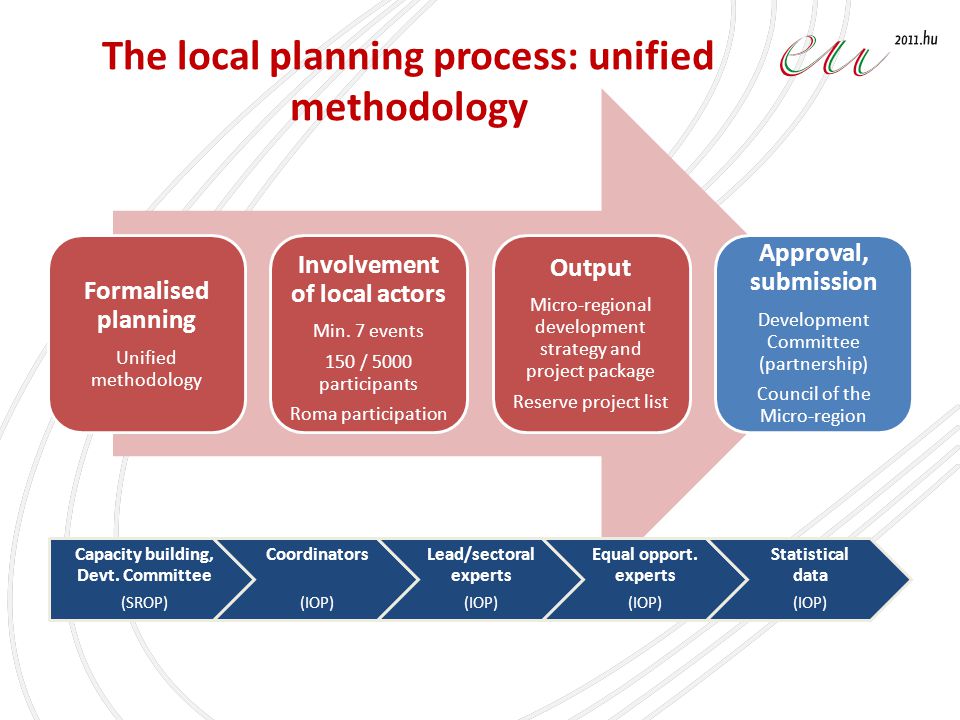 The local planning process: unified methodology

eu 2011.hu

Formalised planning
Unified methodology

Involvement of local actors
Min. 7 events
150 / 5000 participants
Roma participation

Output
Micro-regional development strategy and project package
Reserve project list

Approval, submission
Development Committee (partnership)
Council of the Micro-region

Capacity building, Devt. Committee
(SROP)

Coordinators
(IOP)

Lead/sectoral experts
(IOP)

Equal opport. experts
(IOP)

Statistical data
(IOP)